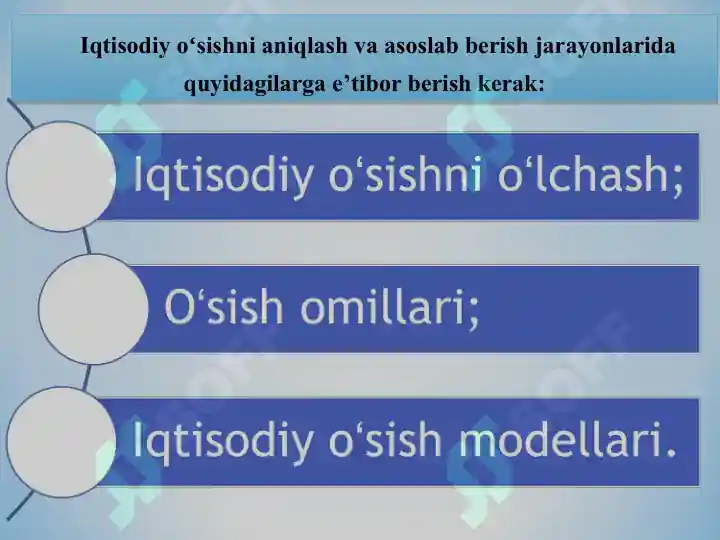 Iqtisodiy o‘sishni aniqlash va asoslab berish jarayonlarida quyidagilarga e’tibor berish kerak:

Iqtisodiy o‘sishni o‘lchash;

O‘sish omillari;

Iqtisodiy o‘sish modellari.